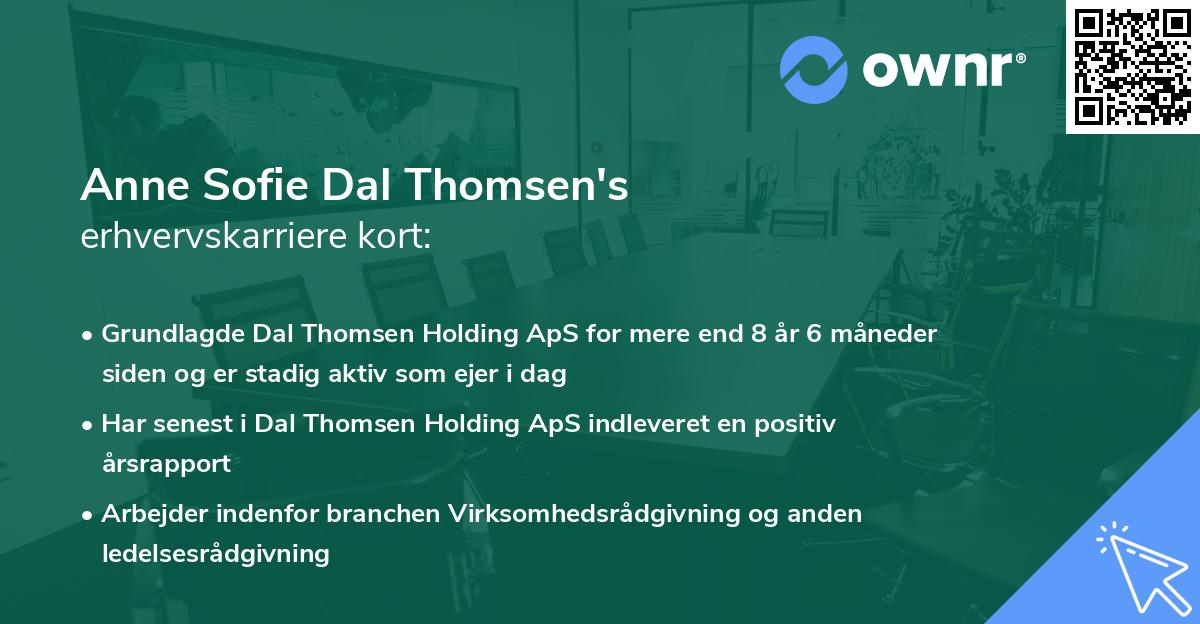 ownr®

Anne Sofie Dal Thomsen's
erhvervskarriere kort:

• Grundlagde Dal Thomsen Holding ApS for mere end 8 år 6 måneder siden og er stadig aktiv som ejer i dag

• Har senest i Dal Thomsen Holding ApS indleveret en positiv årsrapport

• Arbejder indenfor branchen Virksomhedsrådgivning og anden ledelsesrådgivning